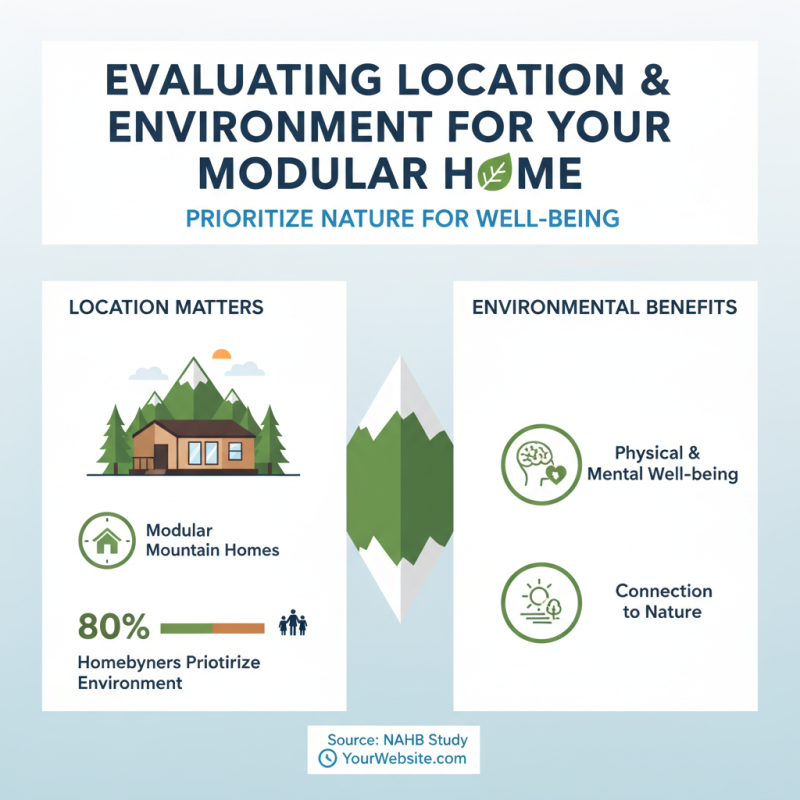 EVALUATING LOCATION & ENVIRONMENT FOR YOUR MODULAR HOME

PRIORITIZE NATURE FOR WELL-BEING

LOCATION MATTERS

Modular Mountain Homes

80%

Homebyners Priotirize Environment

ENVIRONMENTAL BENEFITS

Physical & Mental Well-being

Connection to Nature

Source: NAHB Study
YourWebsite.com